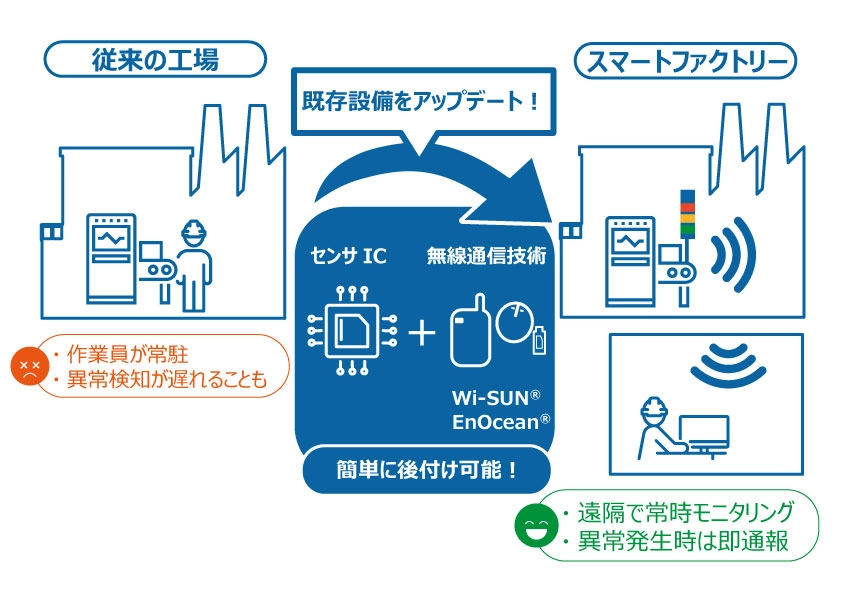 従来の工場

既存設備をアップデート！

スマートファクトリー

センサ IC

無線通信技術

+

Wi-SUN®
EnOcean®

簡単に後付け可能！

・作業員が常駐
・異常検知が遅れることも

・遠隔で常時モニタリング
・異常発生時は即通報